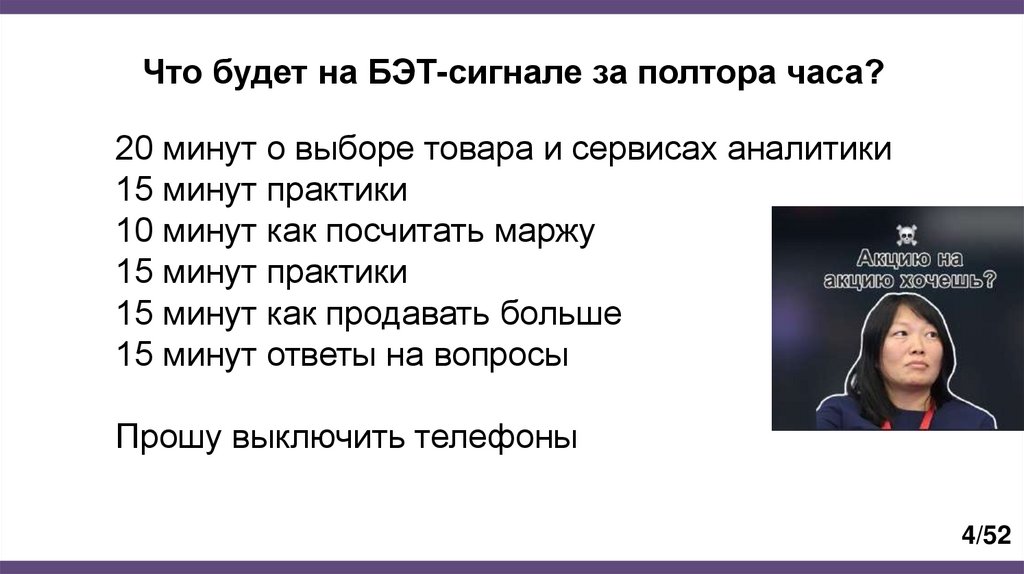 Что будет на БЭТ-сигнале за полтора часа?

20 минут о выборе товара и сервисах аналитики
15 минут практики
10 минут как посчитать маржу
15 минут практики
15 минут как продавать больше
15 минут ответы на вопросы

Прошу выключить телефоны

Акцию на акцию хочешь?

4/52